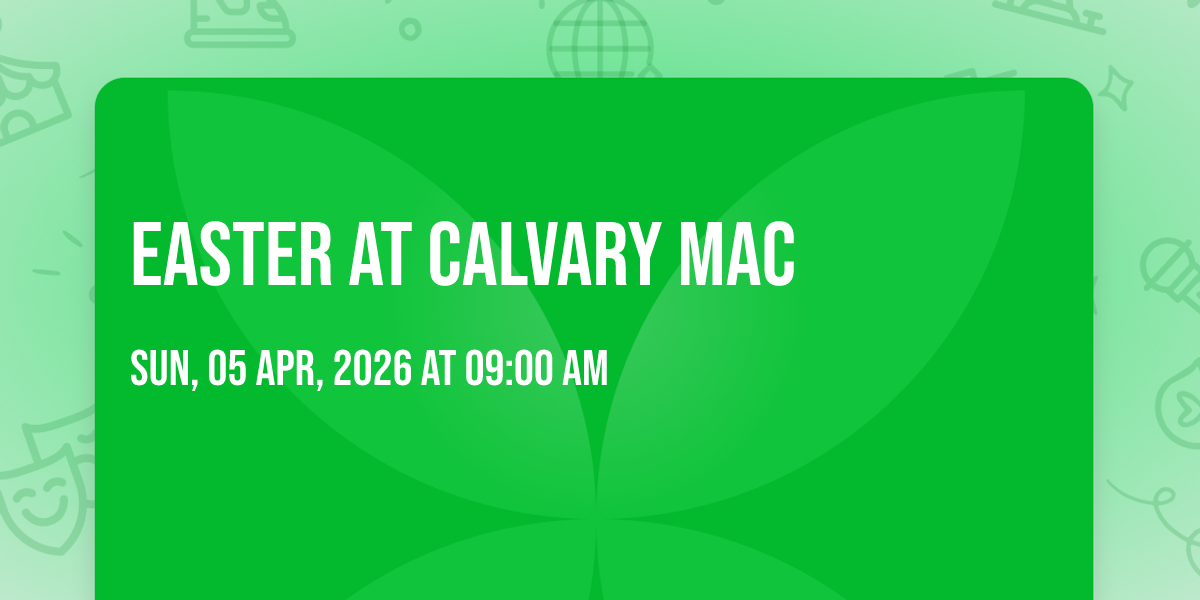 EASTER AT CALVARY MAC

SUN, 05 APR, 2026 AT 09:00 AM